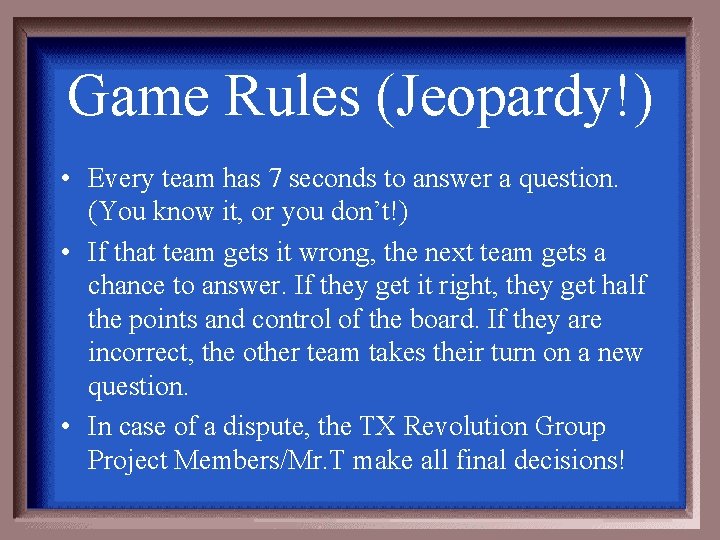 Game Rules (Jeopardy!)

• Every team has 7 seconds to answer a question. (You know it, or you don’t!)

• If that team gets it wrong, the next team gets a chance to answer. If they get it right, they get half the points and control of the board. If they are incorrect, the other team takes their turn on a new question.

• In case of a dispute, the TX Revolution Group Project Members/Mr.T make all final decisions!